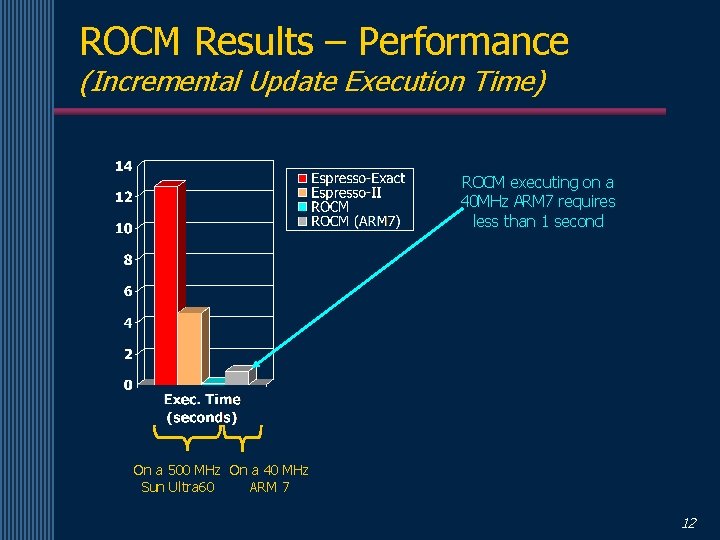 ROCM Results – Performance
(Incremental Update Execution Time)

14
12
10
8
6
4
2
0

Espresso-Exact
Espresso-II
ROCM
ROCM (ARM7)

ROCM executing on a 40MHz ARM7 requires less than 1 second

Exec. Time (seconds)

On a 500 MHz Sun Ultra60

On a 40 MHz ARM 7

12